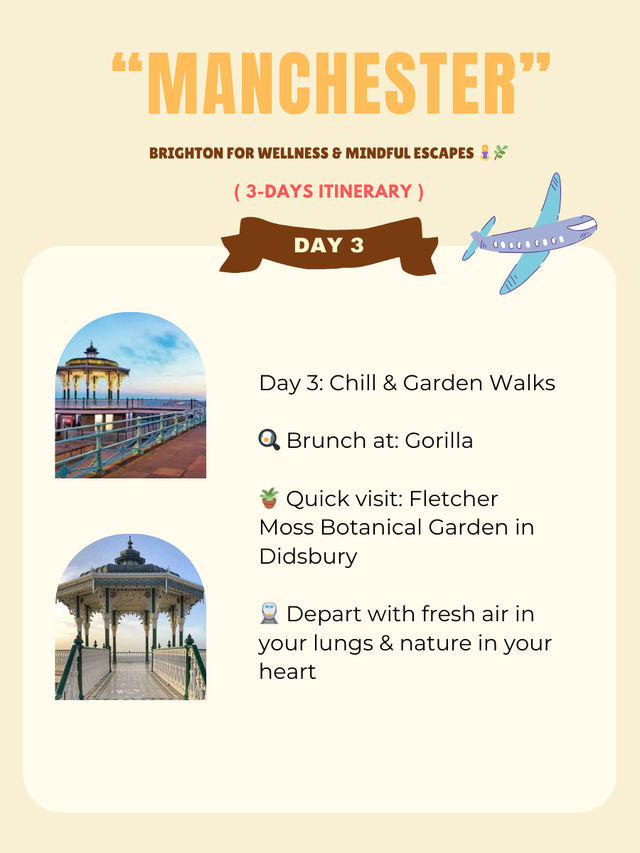 “MANCHESTER”

BRIGHTON FOR WELLNESS & MINDFUL ESCAPES 🧘‍♀️🌿

( 3-DAYS ITINERARY )

DAY 3

Day 3: Chill & Garden Walks

🍳 Brunch at: Gorilla

🪴 Quick visit: Fletcher Moss Botanical Garden in Didsbury

🚆 Depart with fresh air in your lungs & nature in your heart